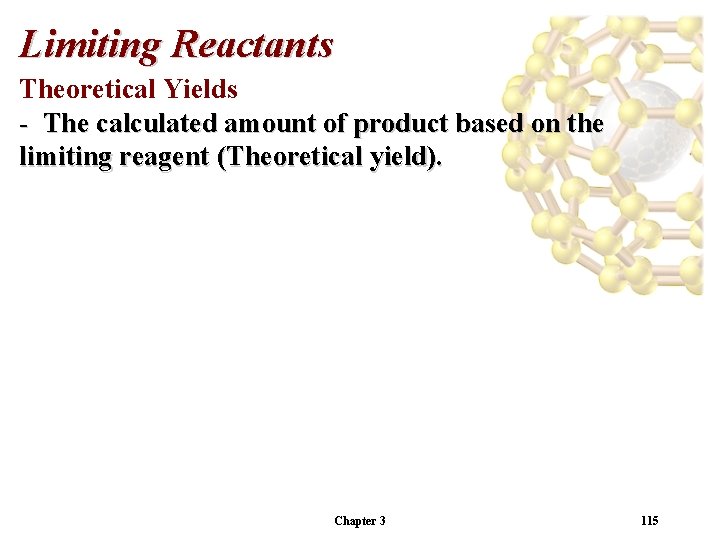 Limiting Reactants

Theoretical Yields

- The calculated amount of product based on the limiting reagent (Theoretical yield).

Chapter 3

115